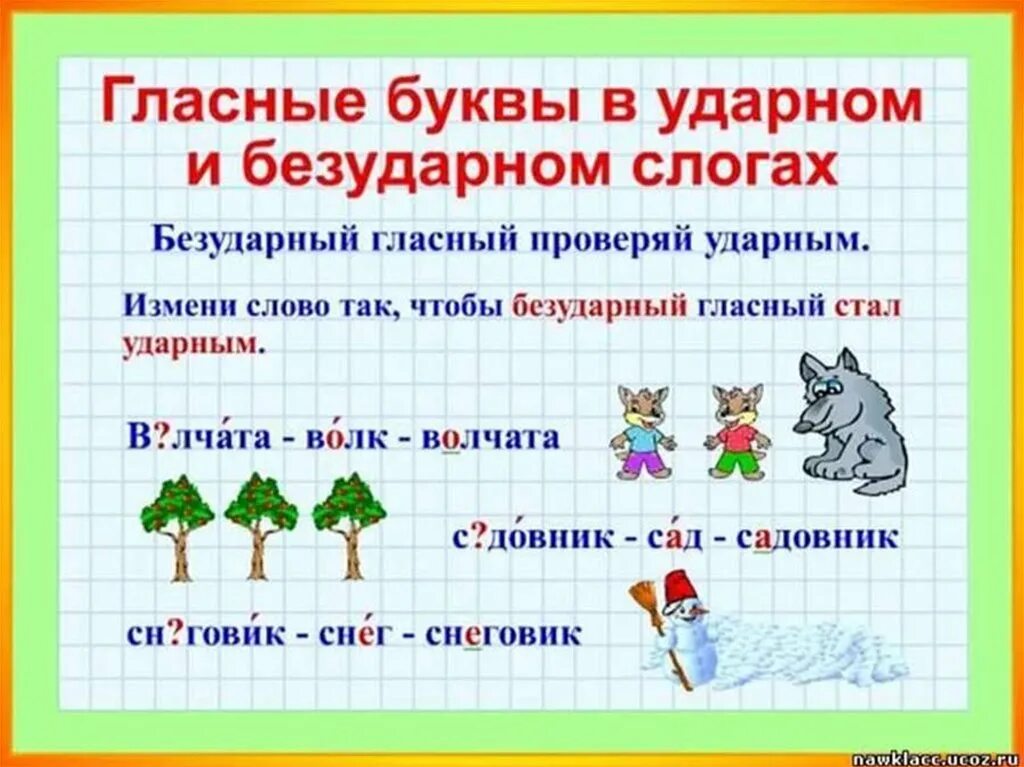 Гласные буквы в ударном и безударном слогах

Безударный гласный проверяй ударным.

Измени слово так, чтобы безударный гласный стал ударным.

В?лча́та - во́лк - волчата

с?до́вник - са́д - садовник

сн?гови́к - сне́г - снеговик

nawklacc.ucoz.ru